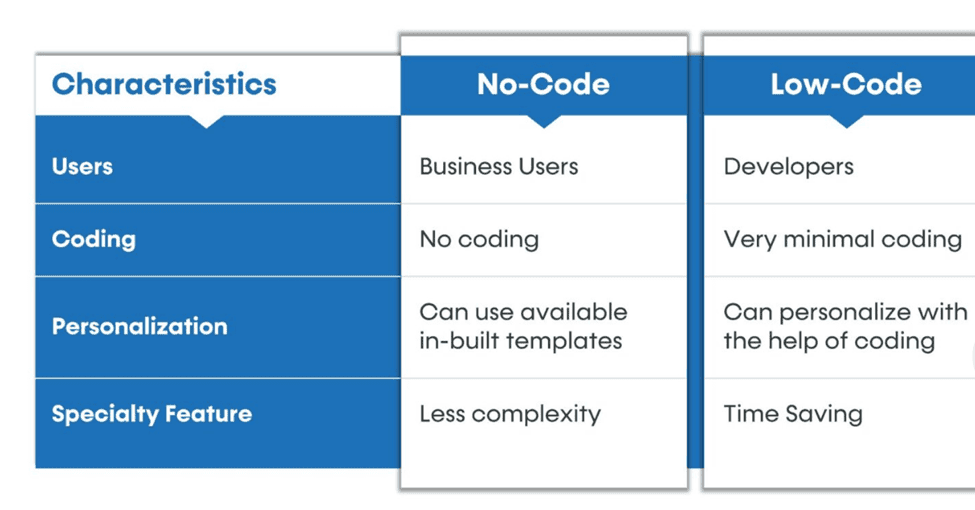 | Characteristics | No-Code | Low-Code |
|---|---|---|
| Users | Business Users | Developers |
| Coding | No coding | Very minimal coding |
| Personalization | Can use available in-built templates | Can personalize with the help of coding |
| Specialty Feature | Less complexity | Time Saving |